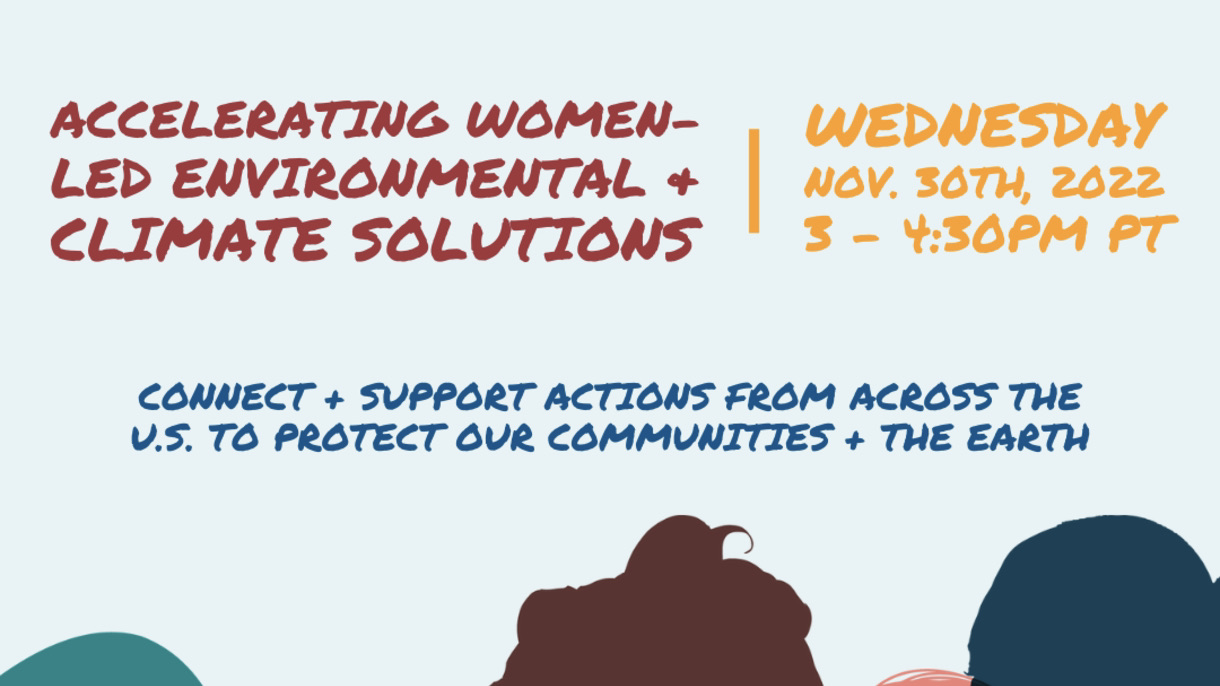 ACCELERATING WOMEN-LED ENVIRONMENTAL & CLIMATE SOLUTIONS

WEDNESDAY
NOV. 30TH, 2022
3 - 4:30PM PT

CONNECT + SUPPORT ACTIONS FROM ACROSS THE U.S. TO PROTECT OUR COMMUNITIES + THE EARTH